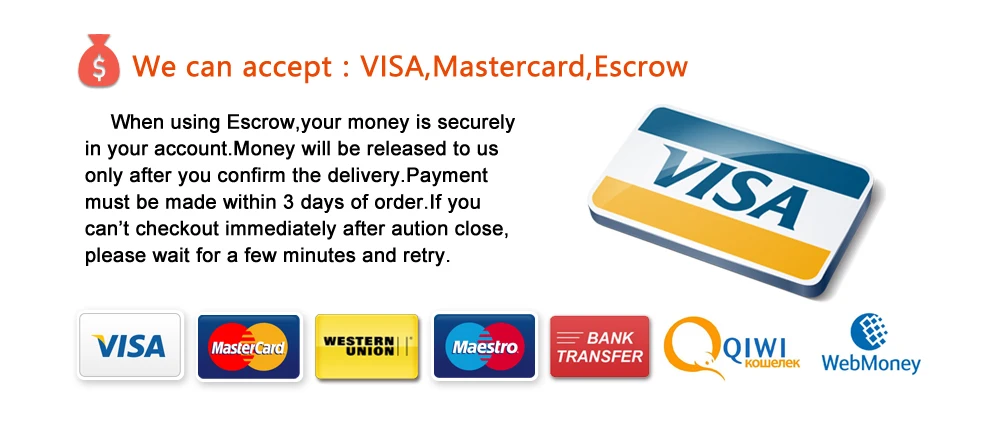 $ We can accept : VISA,Mastercard,Escrow

When using Escrow,your money is securely in your account.Money will be released to us only after you confirm the delivery.Payment must be made within 3 days of order.If you can't checkout immediately after aution close, please wait for a few minutes and retry.

VISA

VISA

MasterCard

WESTERN UNION

Maestro

BANK TRANSFER

QIWI кошелек

WebMoney